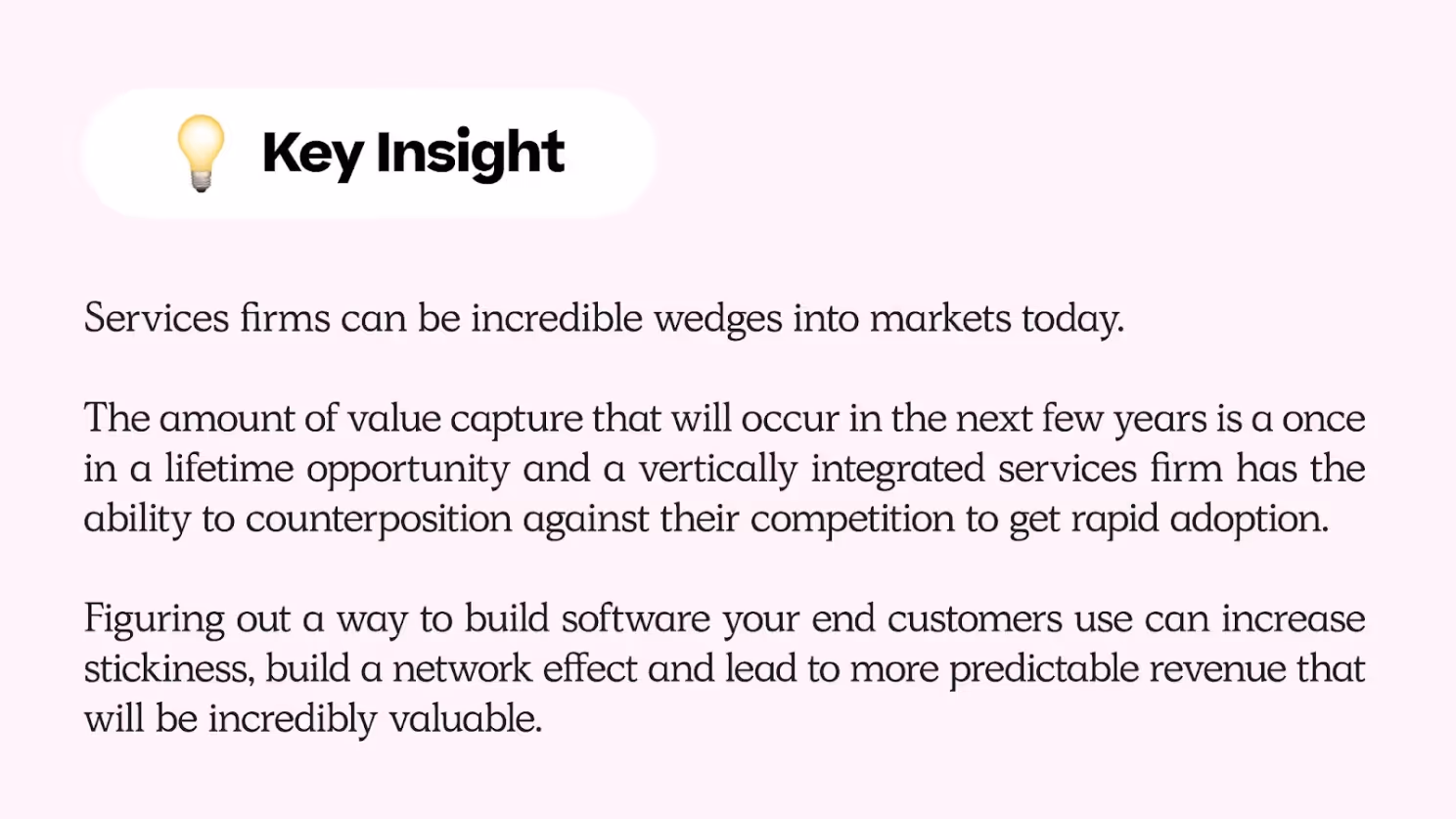 Key Insight

Services firms can be incredible wedges into markets today.

The amount of value capture that will occur in the next few years is a once in a lifetime opportunity and a vertically integrated services firm has the ability to counterposition against their competition to get rapid adoption.

Figuring out a way to build software your end customers use can increase stickiness, build a network effect and lead to more predictable revenue that will be incredibly valuable.